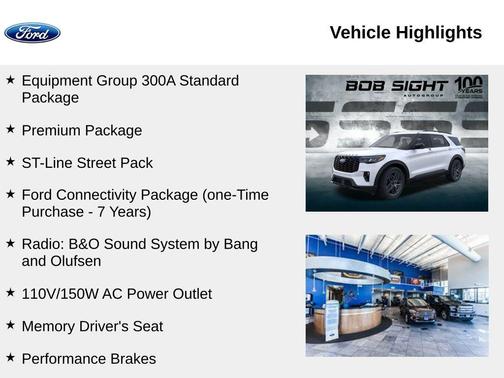 Ford

Vehicle Highlights

★ Equipment Group 300A Standard Package

★ Premium Package

★ ST-Line Street Pack

★ Ford Connectivity Package (one-Time Purchase - 7 Years)

★ Radio: B&O Sound System by Bang and Olufsen

★ 110V/150W AC Power Outlet

★ Memory Driver's Seat

★ Performance Brakes

BOB SIGHT AUTOGROUP 100 YEARS